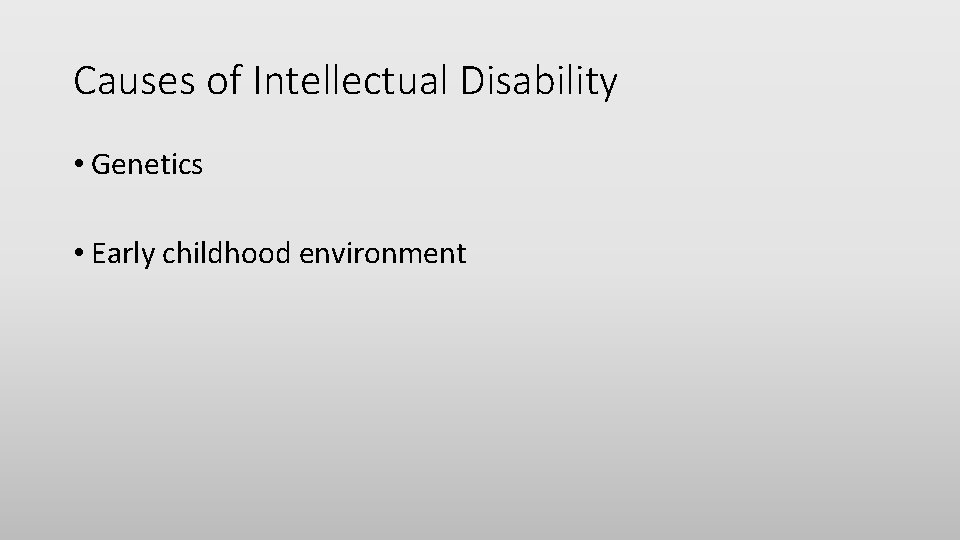 Causes of Intellectual Disability

• Genetics

• Early childhood environment